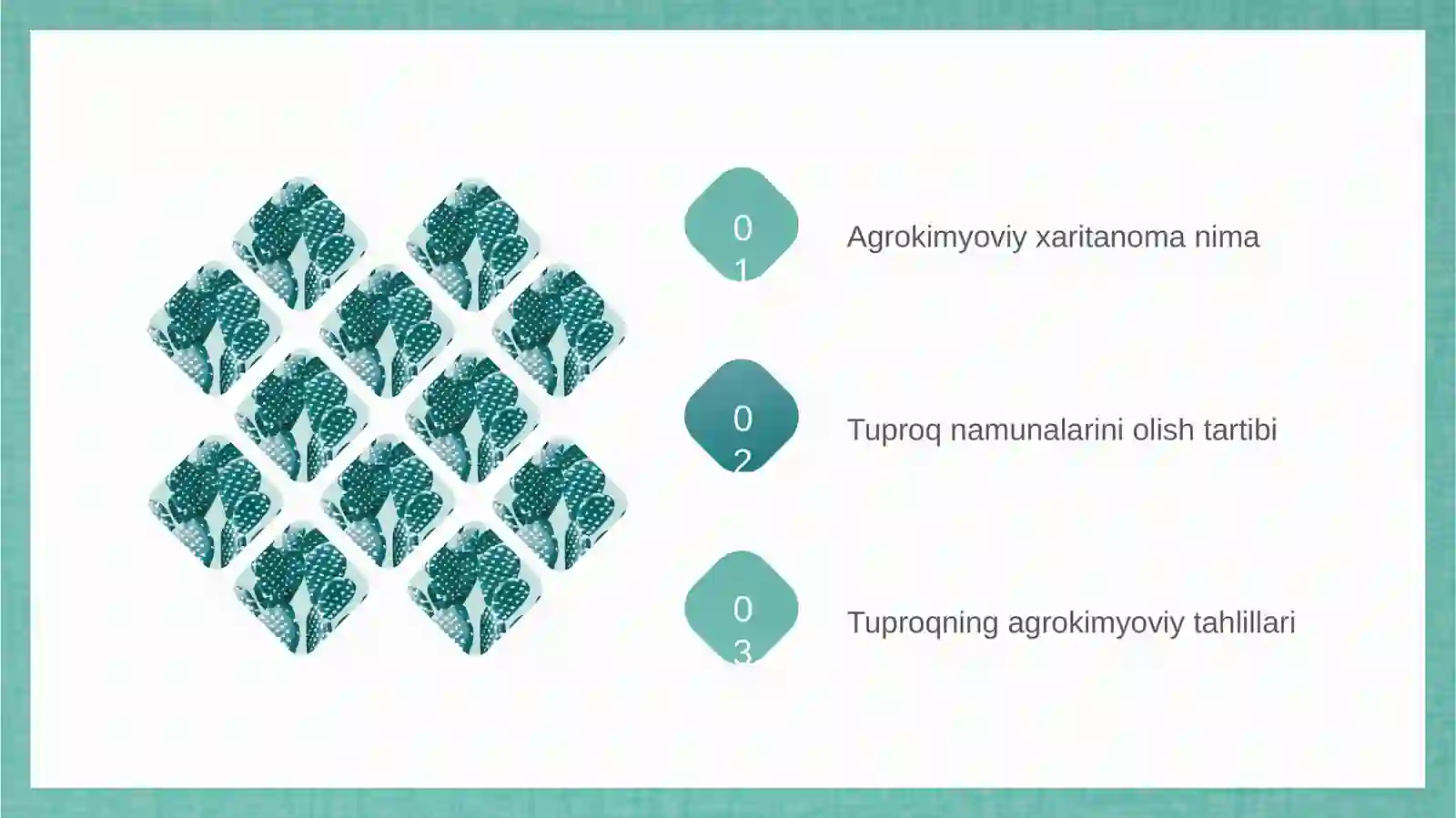 01

Agrokimyoviy xaritanoma nima

02

Tuproq namunalarini olish tartibi

03

Tuproqning agrokimyoviy tahlillari